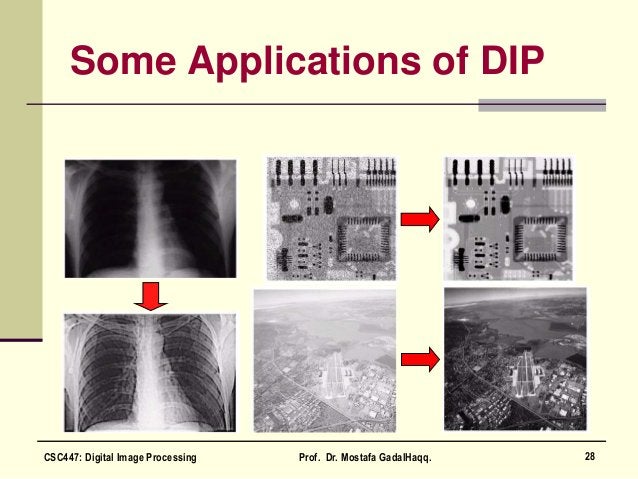 Some Applications of DIP

CSC447: Digital Image Processing

Prof. Dr. Mostafa GadalHaqq.

28